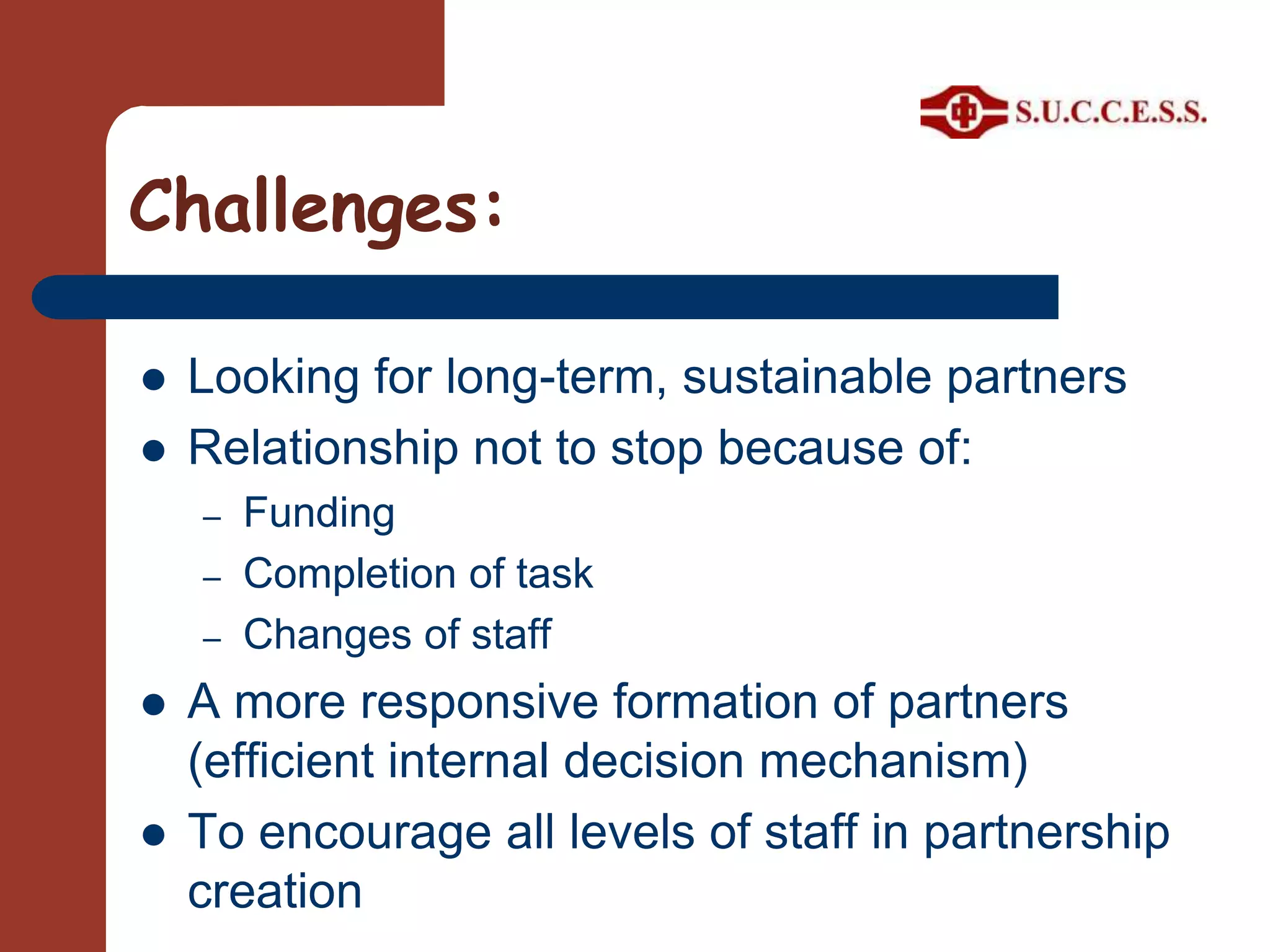 中 S.U.C.C.E.S.S.

Challenges:

- Looking for long-term, sustainable partners
- Relationship not to stop because of:
  – Funding
  – Completion of task
  – Changes of staff
- A more responsive formation of partners (efficient internal decision mechanism)
- To encourage all levels of staff in partnership creation